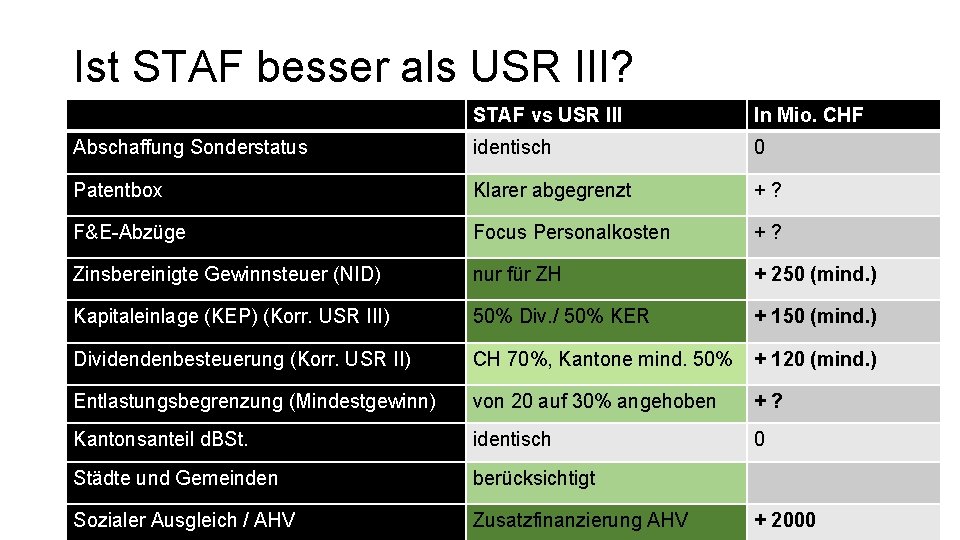 Ist STAF besser als USR III?

| | STAF vs USR III | In Mio. CHF |
|---|---|---|
| Abschaffung Sonderstatus | identisch | 0 |
| Patentbox | Klarer abgegrenzt | + ? |
| F&E-Abzüge | Focus Personalkosten | + ? |
| Zinsbereinigte Gewinnsteuer (NID) | nur für ZH | + 250 (mind.) |
| Kapitaleinlage (KEP) (Korr. USR III) | 50% Div./ 50% KER | + 150 (mind.) |
| Dividendenbesteuerung (Korr. USR II) | CH 70%, Kantone mind. 50% | + 120 (mind.) |
| Entlastungsbegrenzung (Mindestgewinn) | von 20 auf 30% angehoben | + ? |
| Kantonsanteil dBSt. | identisch | 0 |
| Städte und Gemeinden | berücksichtigt | |
| Sozialer Ausgleich / AHV | Zusatzfinanzierung AHV | + 2000 |